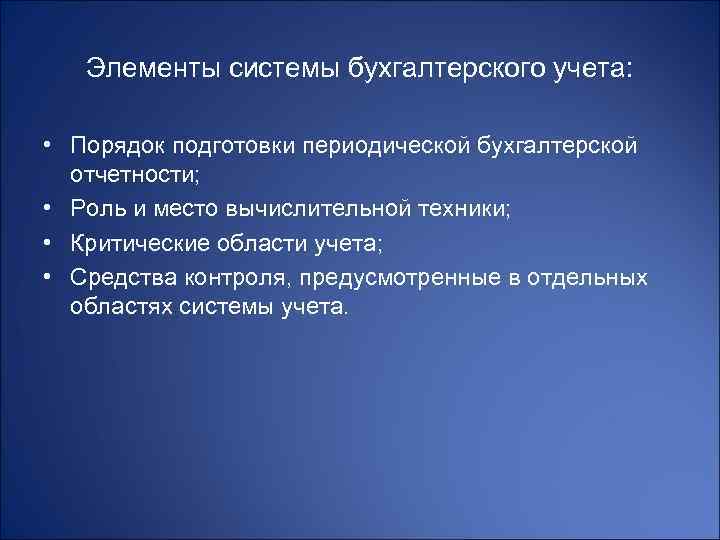 Элементы системы бухгалтерского учета:

• Порядок подготовки периодической бухгалтерской отчетности;
• Роль и место вычислительной техники;
• Критические области учета;
• Средства контроля, предусмотренные в отдельных областях системы учета.